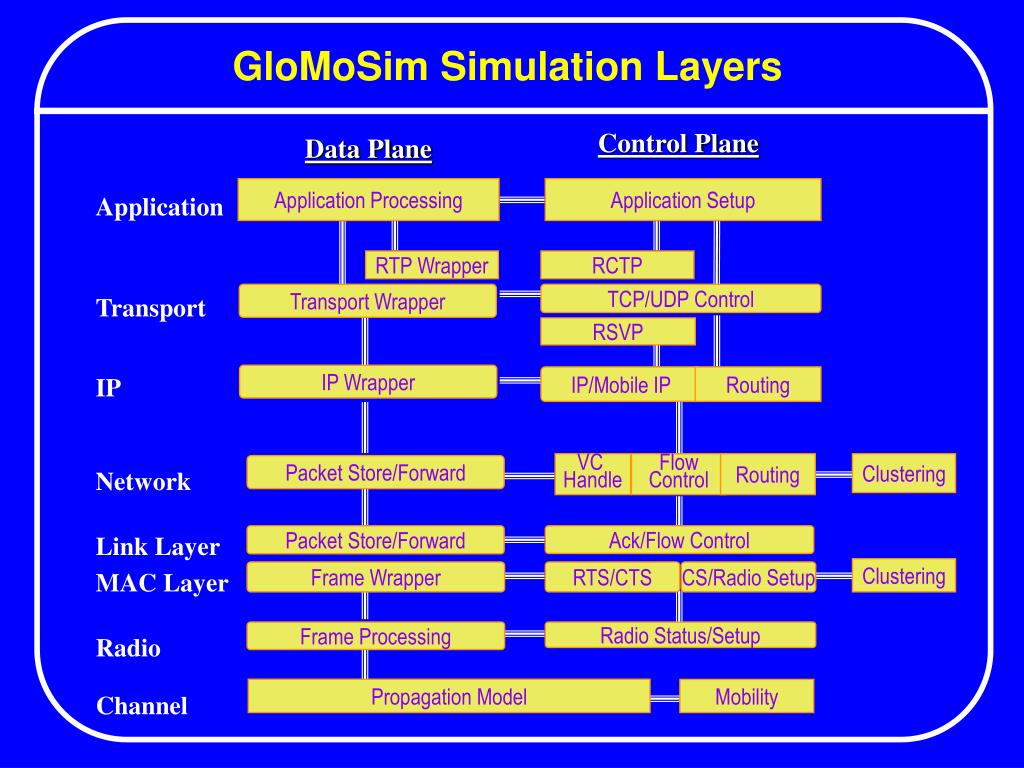 GloMoSim Simulation Layers

Data Plane

Control Plane

Application

Application Processing

Application Setup

RTP Wrapper

RCTP

Transport

Transport Wrapper

TCP/UDP Control

RSVP

IP

IP Wrapper

IP/Mobile IP

Routing

Network

Packet Store/Forward

VC Handle

Flow Control

Routing

Clustering

Link Layer

Packet Store/Forward

Ack/Flow Control

MAC Layer

Frame Wrapper

RTS/CTS

CS/Radio Setup

Clustering

Radio

Frame Processing

Radio Status/Setup

Channel

Propagation Model

Mobility